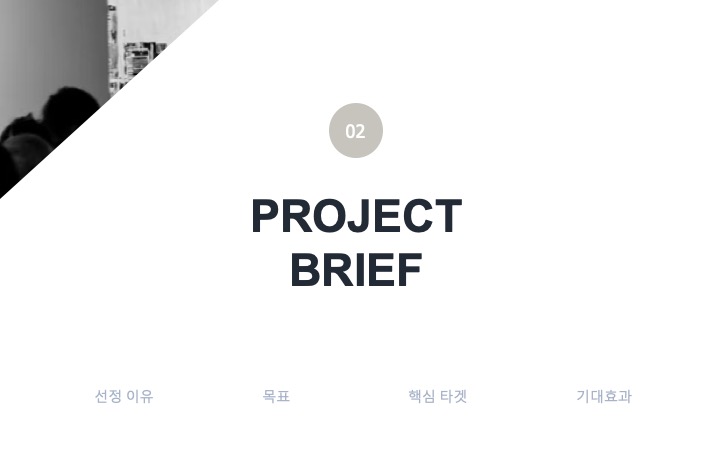 02

PROJECT BRIEF

선정 이유

목표

핵심 타겟

기대효과